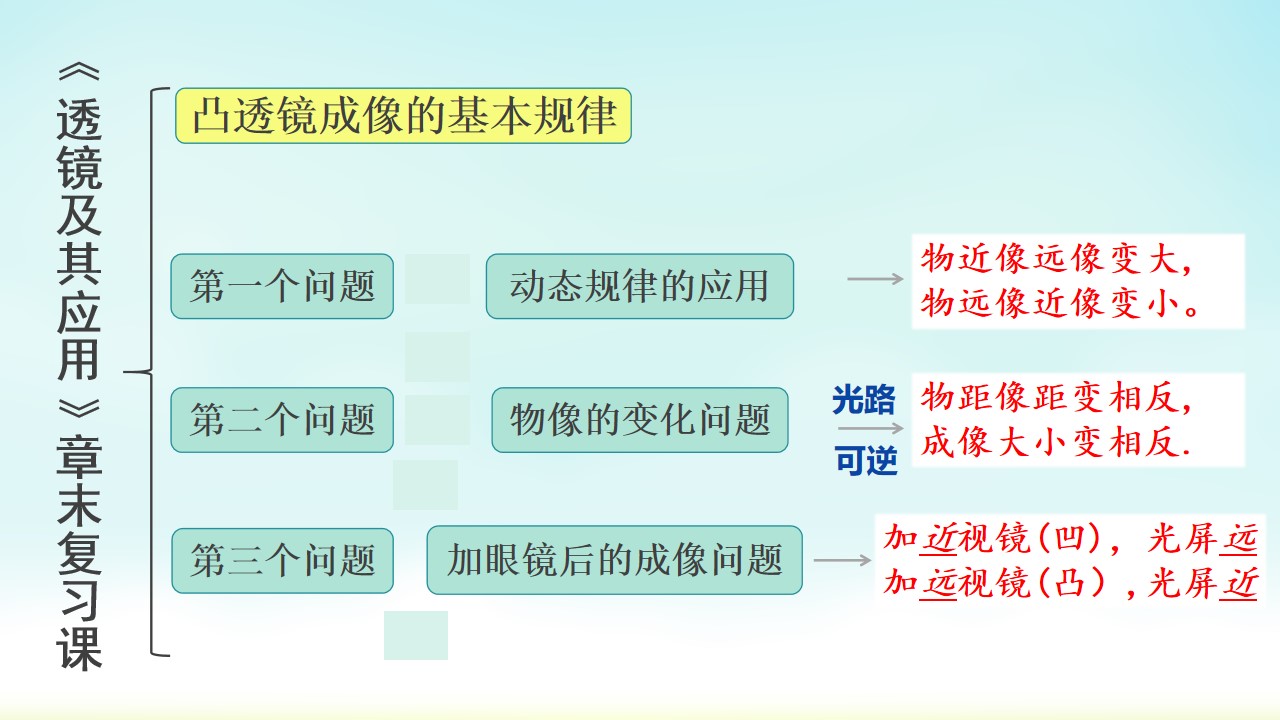 《透镜及其应用》章末复习课

凸透镜成像的基本规律

第一个问题

动态规律的应用

物近像远像变大，
物远像近像变小。

第二个问题

物像的变化问题

光路
可逆

物距像距变相反，
成像大小变相反.

第三个问题

加眼镜后的成像问题

加近视镜(凹)，光屏远
加远视镜(凸)，光屏近